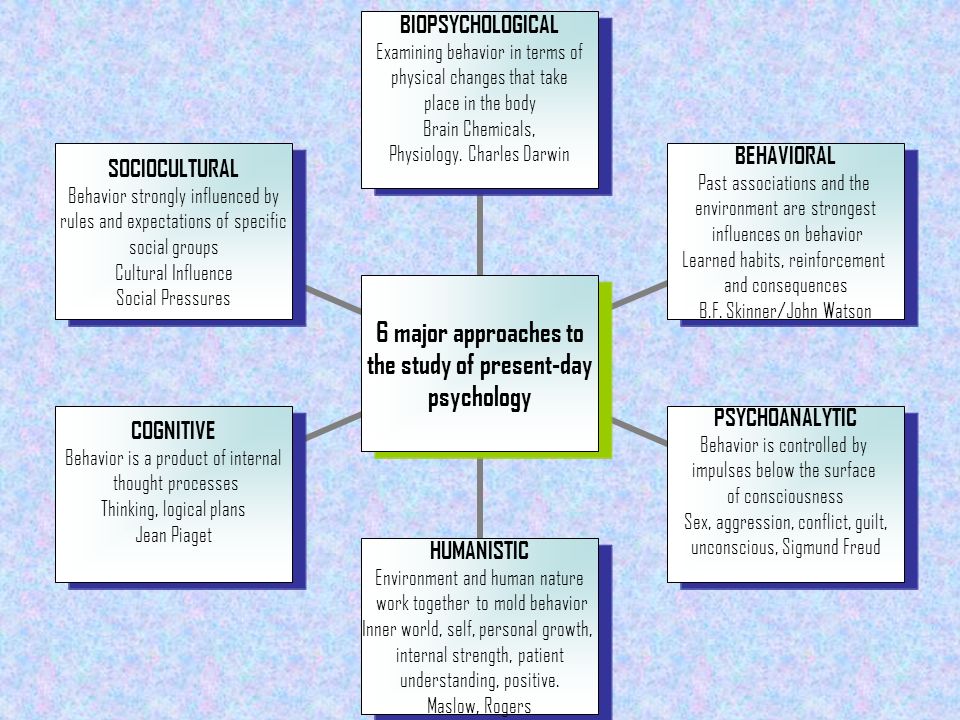 BIOPSYCHOLOGICAL
Examining behavior in terms of physical changes that take place in the body
Brain Chemicals, Physiology. Charles Darwin

SOCIOCULTURAL
Behavior strongly influenced by rules and expectations of specific social groups
Cultural Influence
Social Pressures

BEHAVIORAL
Past associations and the environment are strongest influences on behavior
Learned habits, reinforcement and consequences
B.F. Skinner/John Watson

6 major approaches to the study of present-day psychology

COGNITIVE
Behavior is a product of internal thought processes
Thinking, logical plans
Jean Piaget

PSYCHOANALYTIC
Behavior is controlled by impulses below the surface of consciousness
Sex, aggression, conflict, guilt, unconscious, Sigmund Freud

HUMANISTIC
Environment and human nature work together to mold behavior
Inner world, self, personal growth, internal strength, patient understanding, positive.
Maslow, Rogers